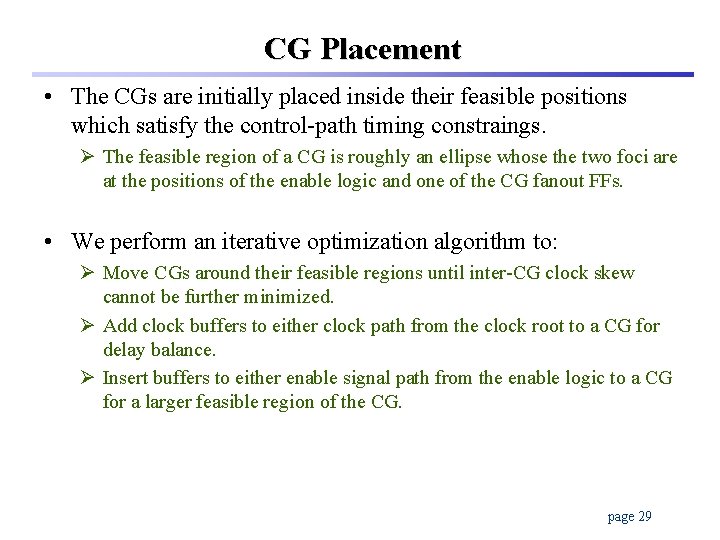 CG Placement

• The CGs are initially placed inside their feasible positions which satisfy the control-path timing constraings.

➢ The feasible region of a CG is roughly an ellipse whose the two foci are at the positions of the enable logic and one of the CG fanout FFs.

• We perform an iterative optimization algorithm to:

➢ Move CGs around their feasible regions until inter-CG clock skew cannot be further minimized.

➢ Add clock buffers to either clock path from the clock root to a CG for delay balance.

➢ Insert buffers to either enable signal path from the enable logic to a CG for a larger feasible region of the CG.

page 29